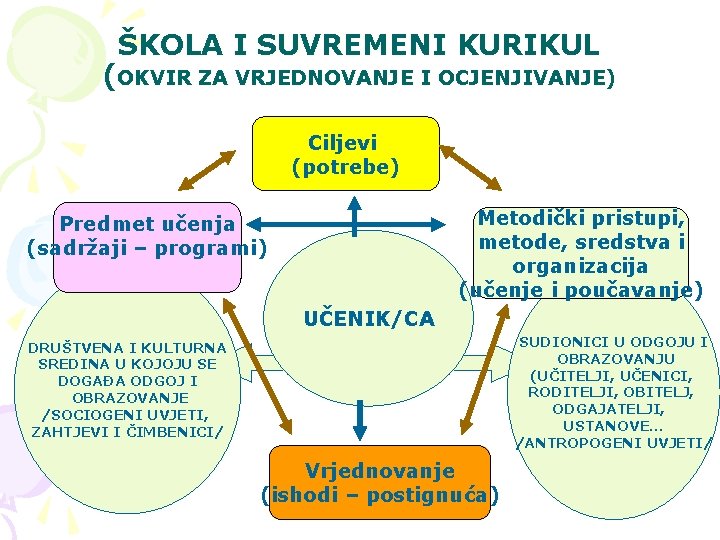 ŠKOLA I SUVREMENI KURIKUL
(OKVIR ZA VRJEDNOVANJE I OCJENJIVANJE)

Ciljevi
(potrebe)

Predmet učenja
(sadržaji – programi)

Metodički pristupi, metode, sredstva i organizacija
(učenje i poučavanje)

UČENIK/CA

DRUŠTVENA I KULTURNA SREDINA U KOJOJU SE DOGAĐA ODGOJ I OBRAZOVANJE /SOCIOGENI UVJETI, ZAHTJEVI I ČIMBENICI/

SUDIONICI U ODGOJU I OBRAZOVANJU (UČITELJI, UČENICI, RODITELJI, OBITELJ, ODGAJATELJI, USTANOVE... /ANTROPOGENI UVJETI/

Vrjednovanje
(ishodi – postignuća)